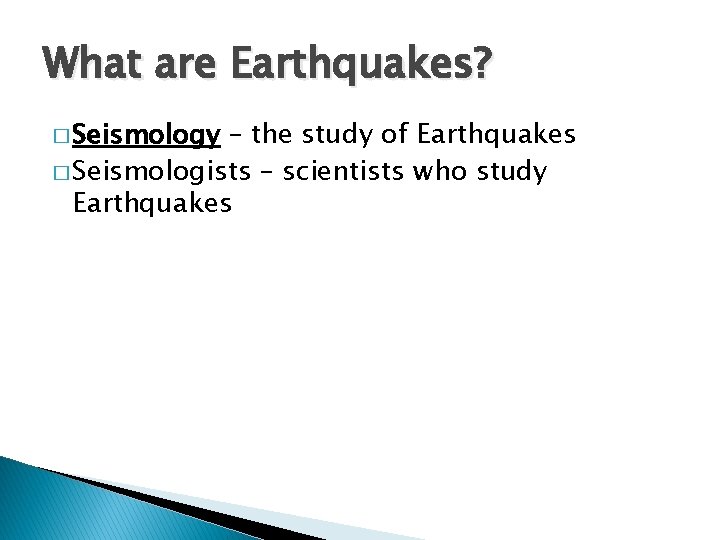 What are Earthquakes?

□ Seismology – the study of Earthquakes
□ Seismologists – scientists who study Earthquakes